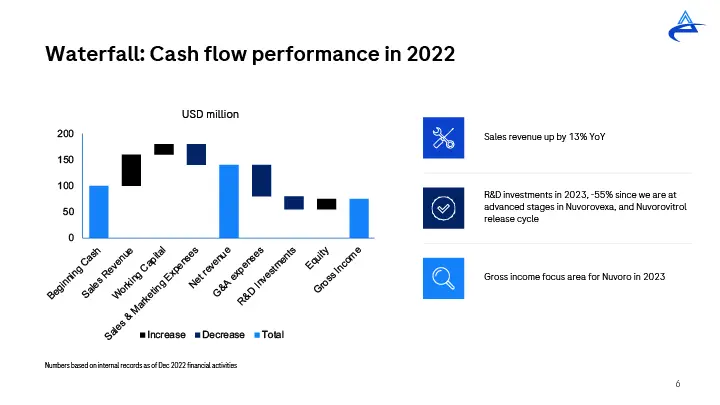 Waterfall: Cash flow performance in 2022

USD million

200
150
100
50
0

Beginning Cash
Sales Revenue
Working Capital
Sales & Marketing Expenses
Net revenue
G&A expenses
R&D Investments
Equity
Gross Income

Increase Decrease Total

Sales revenue up by 13% YoY

R&D investments in 2023, -55% since we are at advanced stages in Nuvorovexa, and Nuvorovitrol release cycle

Gross income focus area for Nuvoro in 2023

Numbers based on internal records as of Dec 2022 financial activities

6